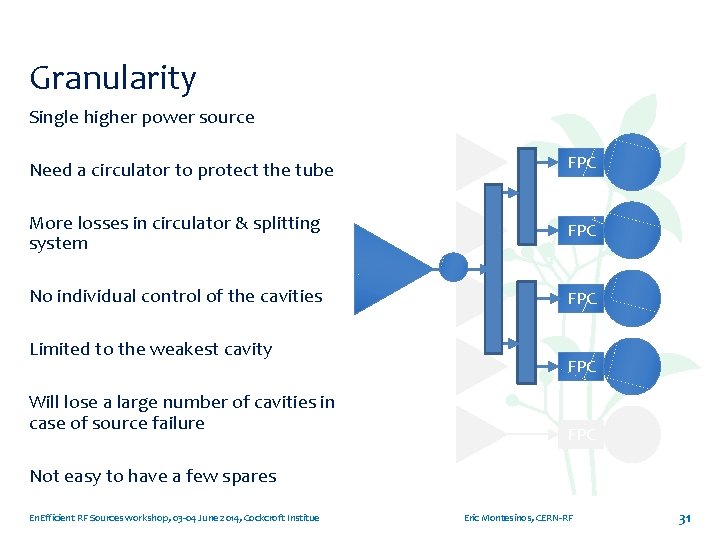 Granularity

Single higher power source

Need a circulator to protect the tube

More losses in circulator & splitting system

No individual control of the cavities

Limited to the weakest cavity

Will lose a large number of cavities in case of source failure

Not easy to have a few spares

FPC

FPC

FPC

FPC

FPC

EnEfficient RF Sources workshop, 03-04 June 2014, Cockcroft Institue

Eric Montesinos, CERN-RF

31